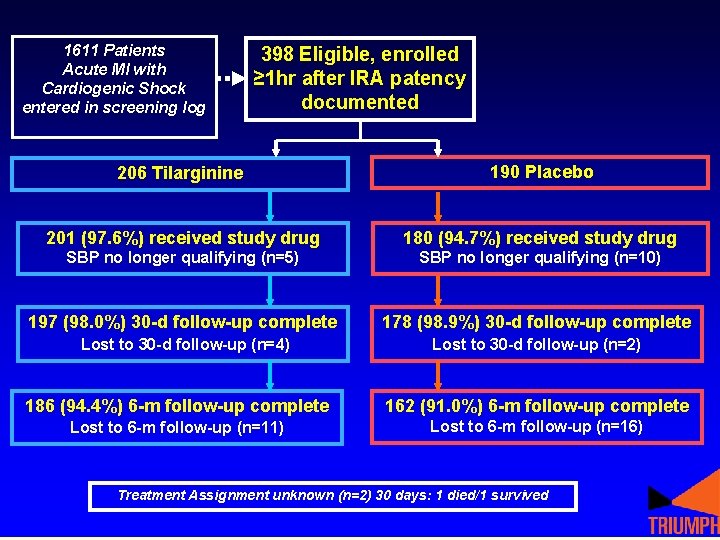 1611 Patients
Acute MI with
Cardiogenic Shock
entered in screening log

398 Eligible, enrolled
≥1hr after IRA patency
documented

206 Tilarginine

201 (97.6%) received study drug
SBP no longer qualifying (n=5)

197 (98.0%) 30-d follow-up complete
Lost to 30-d follow-up (n=4)

186 (94.4%) 6-m follow-up complete
Lost to 6-m follow-up (n=11)

190 Placebo

180 (94.7%) received study drug
SBP no longer qualifying (n=10)

178 (98.9%) 30-d follow-up complete
Lost to 30-d follow-up (n=2)

162 (91.0%) 6-m follow-up complete
Lost to 6-m follow-up (n=16)

Treatment Assignment unknown (n=2) 30 days: 1 died/1 survived

TRIUMPH